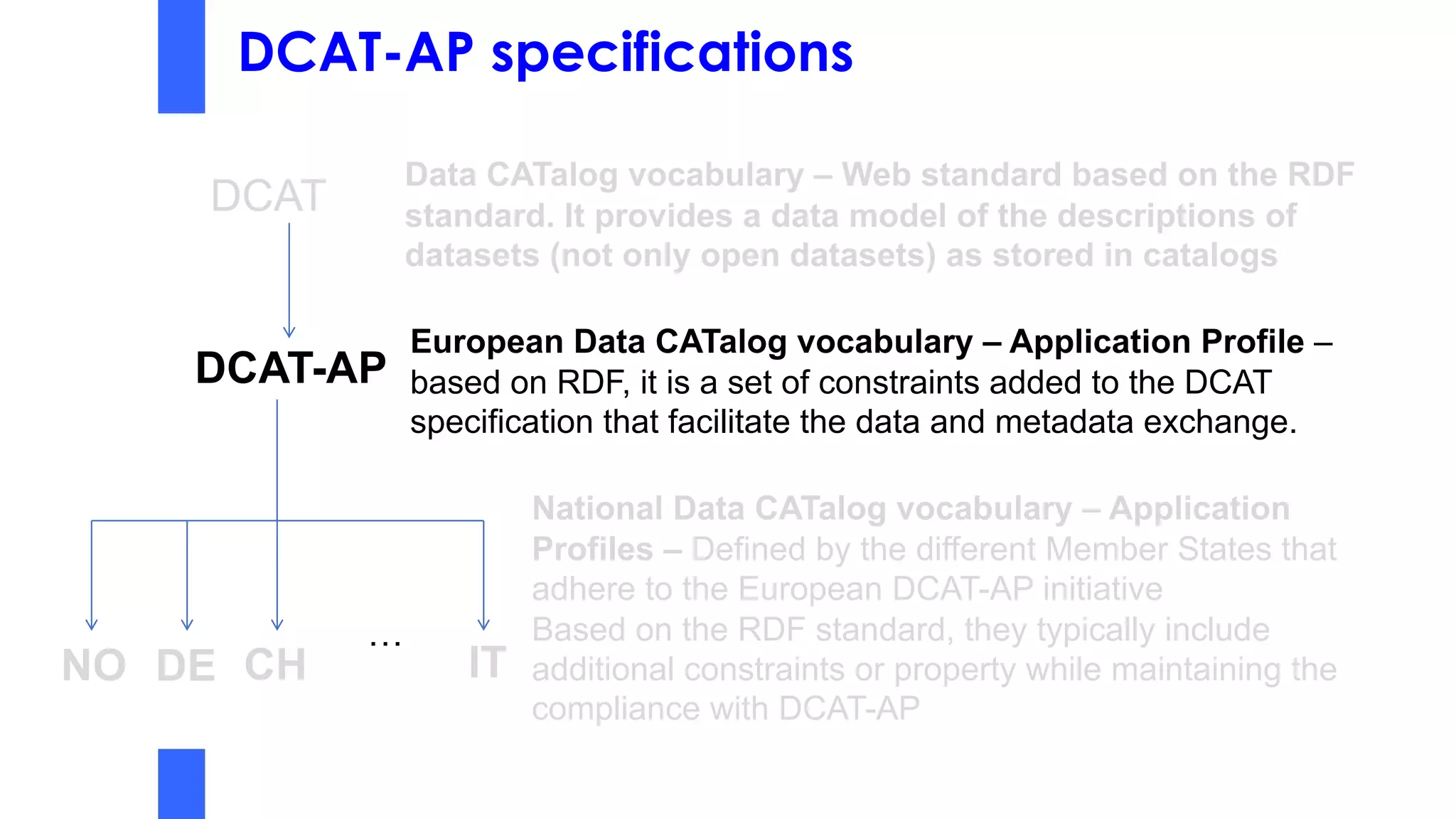 DCAT-AP specifications

DCAT

Data CATalog vocabulary – Web standard based on the RDF standard. It provides a data model of the descriptions of datasets (not only open datasets) as stored in catalogs

DCAT-AP

European Data CATalog vocabulary – Application Profile – based on RDF, it is a set of constraints added to the DCAT specification that facilitate the data and metadata exchange.

NO DE CH … IT

National Data CATalog vocabulary – Application Profiles – Defined by the different Member States that adhere to the European DCAT-AP initiative
Based on the RDF standard, they typically include additional constraints or property while maintaining the compliance with DCAT-AP